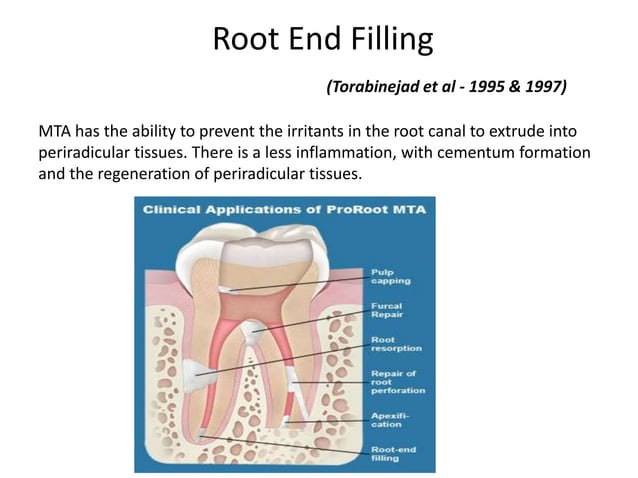 Root End Filling

(Torabinejad et al - 1995 & 1997)

MTA has the ability to prevent the irritants in the root canal to extrude into periradicular tissues. There is a less inflammation, with cementum formation and the regeneration of periradicular tissues.

Clinical Applications of ProRoot MTA

Pulp capping

Furcal Repair

Root resorption

Repair of root perforation

Apexification

Root-end filling